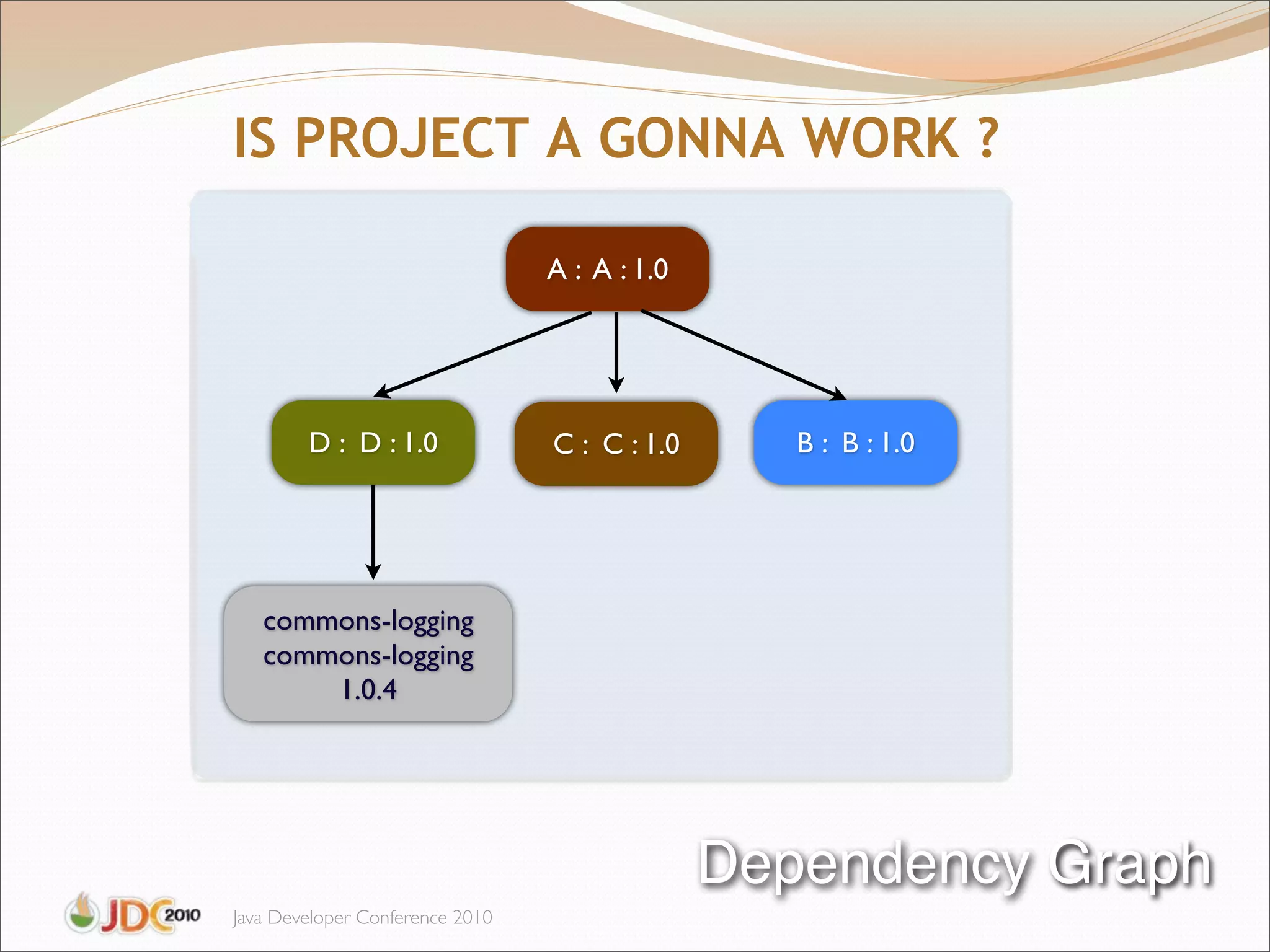 IS PROJECT A GONNA WORK ?

A : A : 1.0

D : D : 1.0

C : C : 1.0

B : B : 1.0

commons-logging
commons-logging
1.0.4

Dependency Graph

JDC 2010

Java Developer Conference 2010